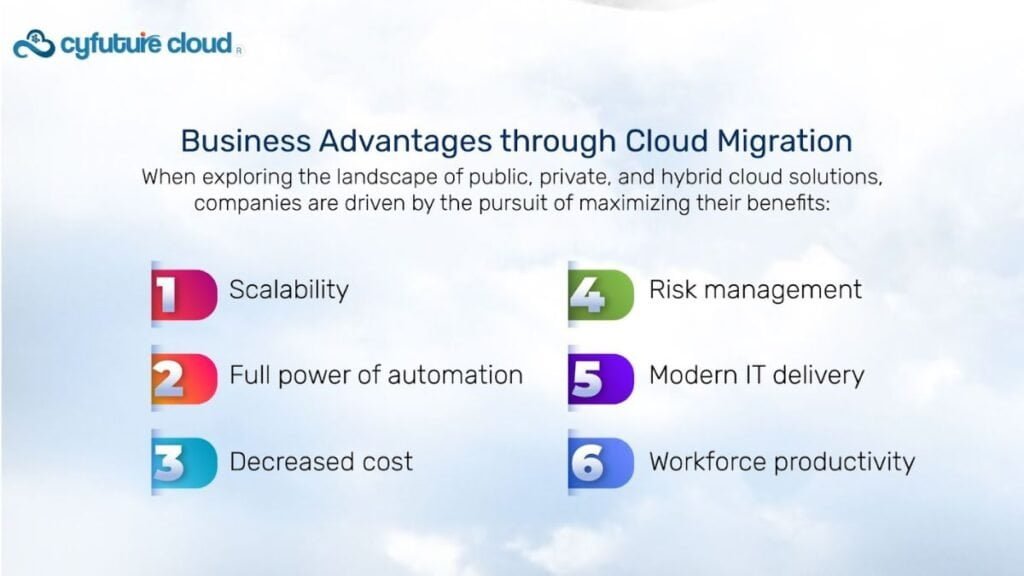 cyfuture cloud R

Business Advantages through Cloud Migration
When exploring the landscape of public, private, and hybrid cloud solutions, companies are driven by the pursuit of maximizing their benefits:

1 Scalability
2 Full power of automation
3 Decreased cost
4 Risk management
5 Modern IT delivery
6 Workforce productivity